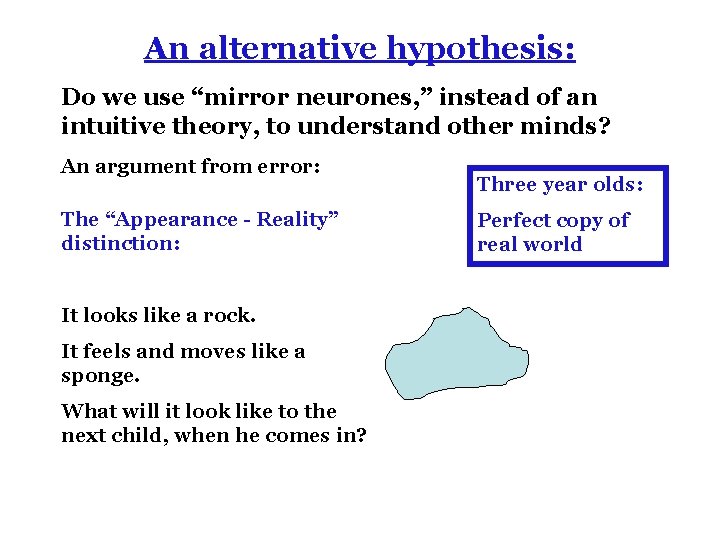 An alternative hypothesis:

Do we use “mirror neurones,” instead of an intuitive theory, to understand other minds?

An argument from error:

The “Appearance - Reality” distinction:

Three year olds:

Perfect copy of real world

It looks like a rock.

It feels and moves like a sponge.

What will it look like to the next child, when he comes in?